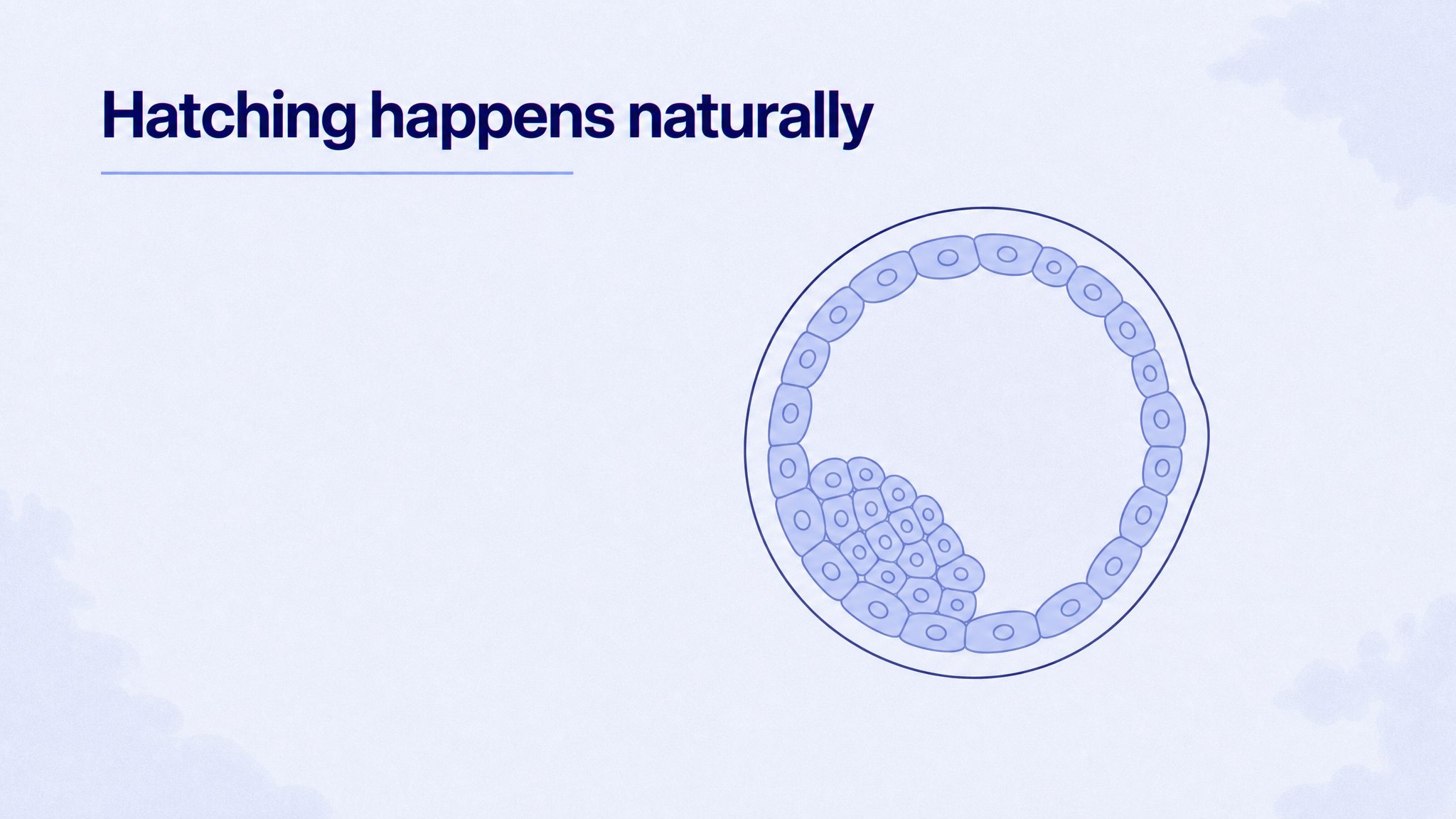 Hatching happens naturally